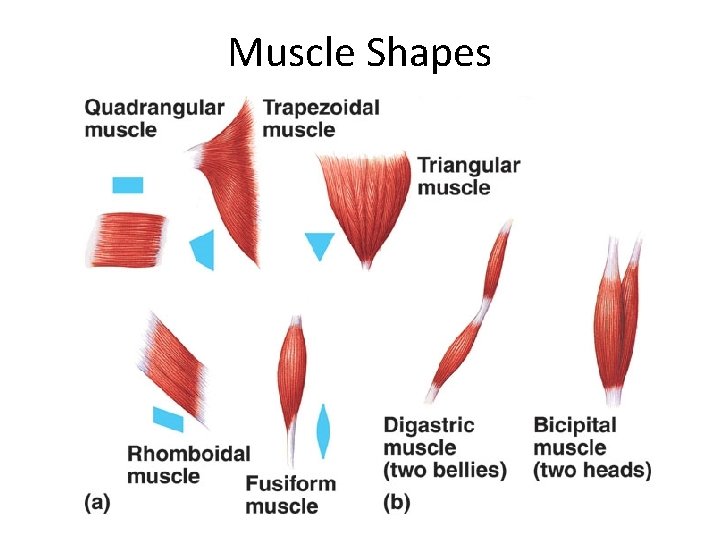 Muscle Shapes

Quadrangular muscle

Trapezoidal muscle

Triangular muscle

Rhomboidal muscle

Fusiform muscle

(a)

Digastric muscle (two bellies)

Bicipital muscle (two heads)

(b)